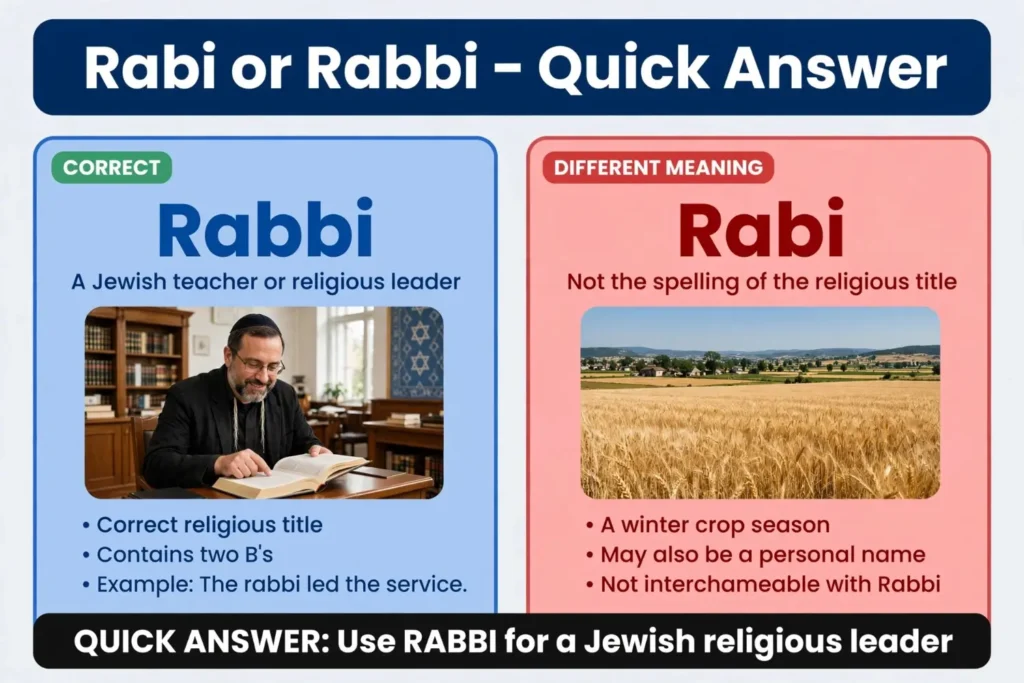 Rabi or Rabbi – Quick Answer

CORRECT

Rabbi

A Jewish teacher or religious leader

• Correct religious title
• Contains two B's
• Example: The rabbi led the service.

DIFFERENT MEANING

Rabi

Not the spelling of the religious title

• A winter crop season
• May also be a personal name
• Not interchameable with Rabbi

QUICK ANSWER: Use RABBI for a Jewish religious leader